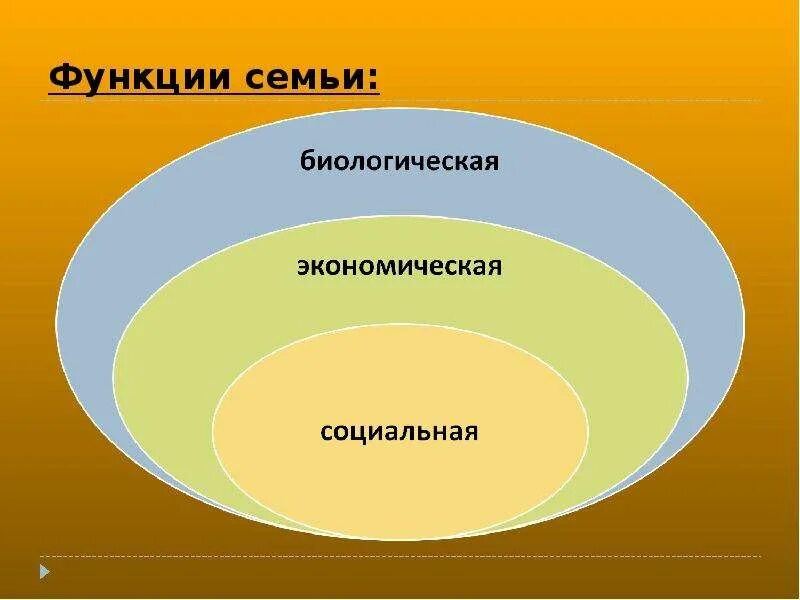 Функции семьи:

биологическая

экономическая

социальная